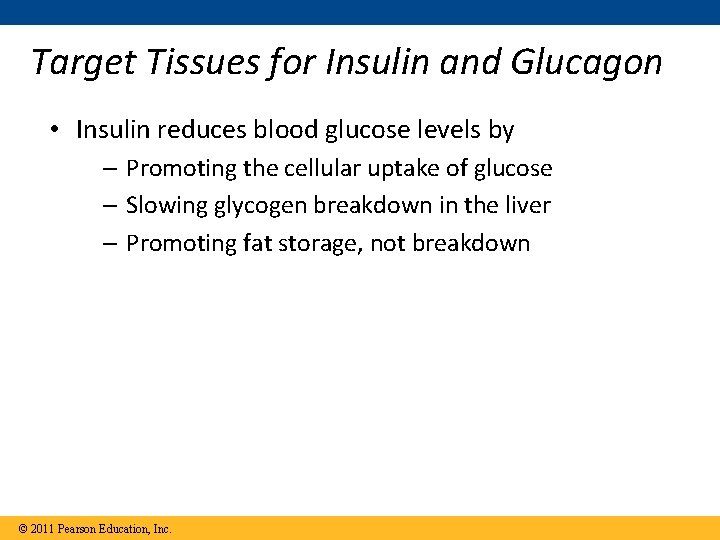 Target Tissues for Insulin and Glucagon

• Insulin reduces blood glucose levels by
– Promoting the cellular uptake of glucose
– Slowing glycogen breakdown in the liver
– Promoting fat storage, not breakdown

© 2011 Pearson Education, Inc.